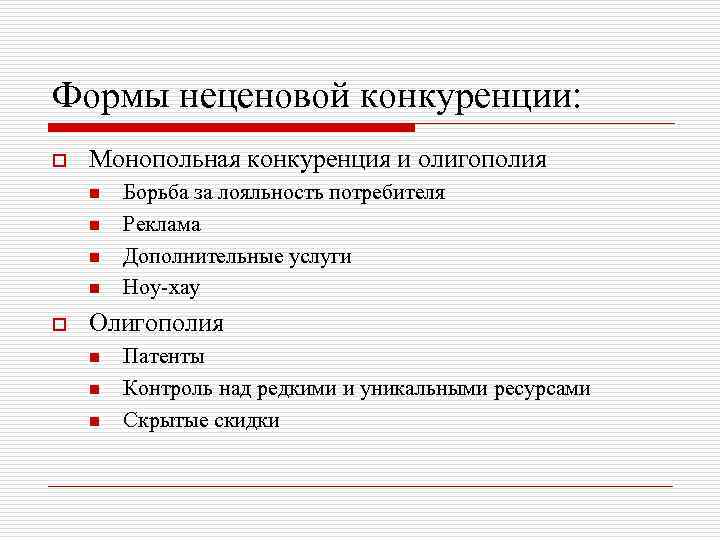 Формы неценовой конкуренции:

Монопольная конкуренция и олигополия

Борьба за лояльность потребителя

Реклама

Дополнительные услуги

Ноу-хау

Олигополия

Патенты

Контроль над редкими и уникальными ресурсами

Скрытые скидки